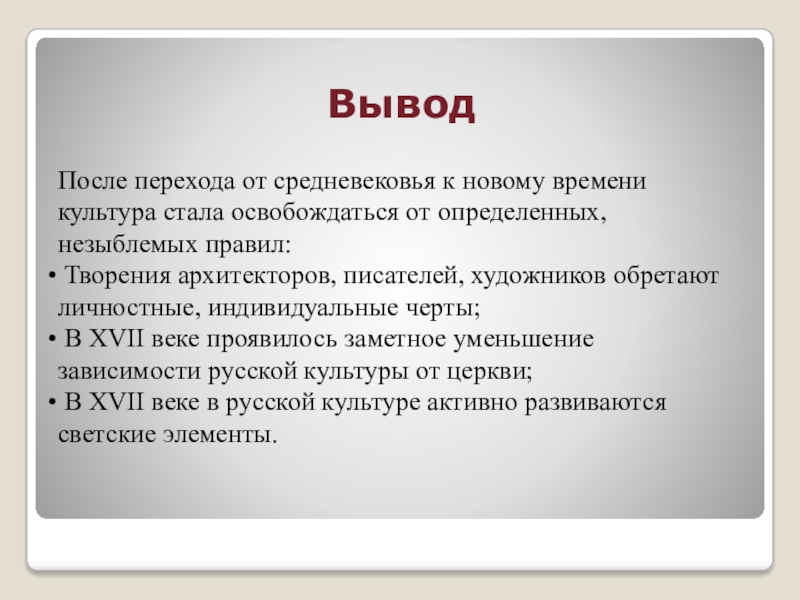 Вывод

После перехода от средневековья к новому времени культура стала освобождаться от определенных, незыблемых правил:

• Творения архитекторов, писателей, художников обретают личностные, индивидуальные черты;

• В XVII веке проявилось заметное уменьшение зависимости русской культуры от церкви;

• В XVII веке в русской культуре активно развиваются светские элементы.